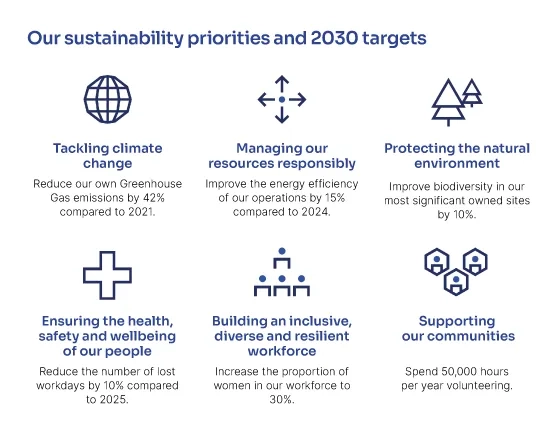 Our sustainability priorities and 2030 targets

Tackling climate change

Reduce our own Greenhouse Gas emissions by 42% compared to 2021.

Managing our resources responsibly

Improve the energy efficiency of our operations by 15% compared to 2024.

Protecting the natural environment

Improve biodiversity in our most significant owned sites by 10%.

Ensuring the health, safety and wellbeing of our people

Reduce the number of lost workdays by 10% compared to 2025.

Building an inclusive, diverse and resilient workforce

Increase the proportion of women in our workforce to 30%.

Supporting our communities

Spend 50,000 hours per year volunteering.